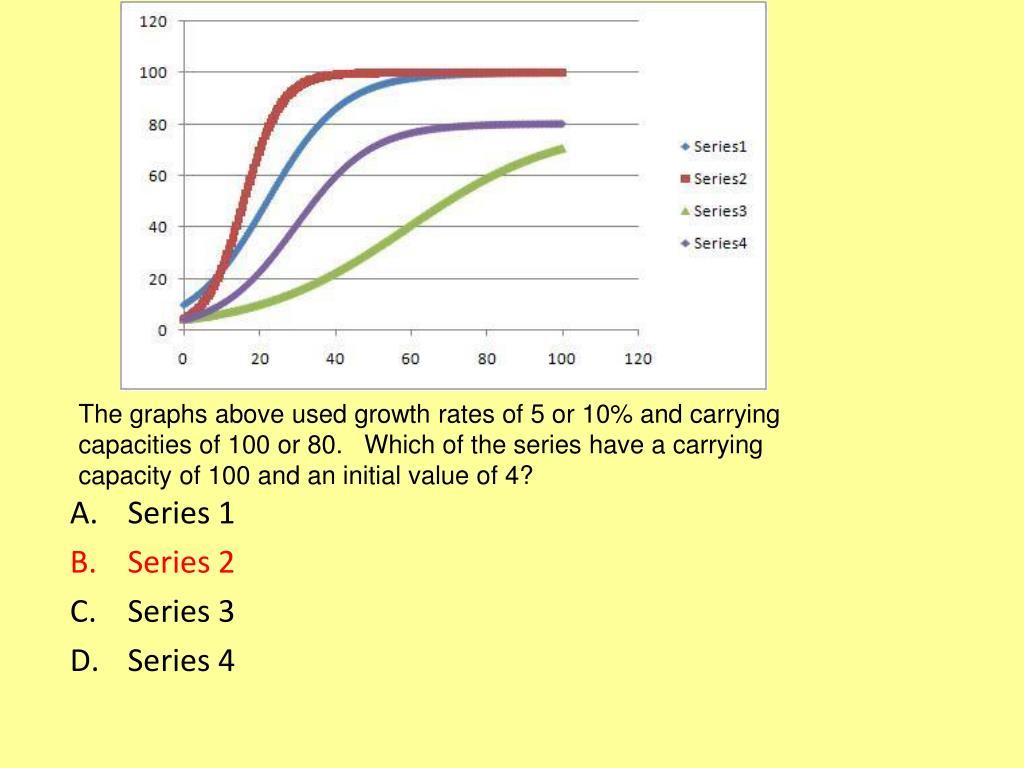 120
100
80
60
40
20
0
0 20 40 60 80 100 120

Series1
Series2
Series3
Series4

The graphs above used growth rates of 5 or 10% and carrying capacities of 100 or 80. Which of the series have a carrying capacity of 100 and an initial value of 4?

A. Series 1
B. Series 2
C. Series 3
D. Series 4